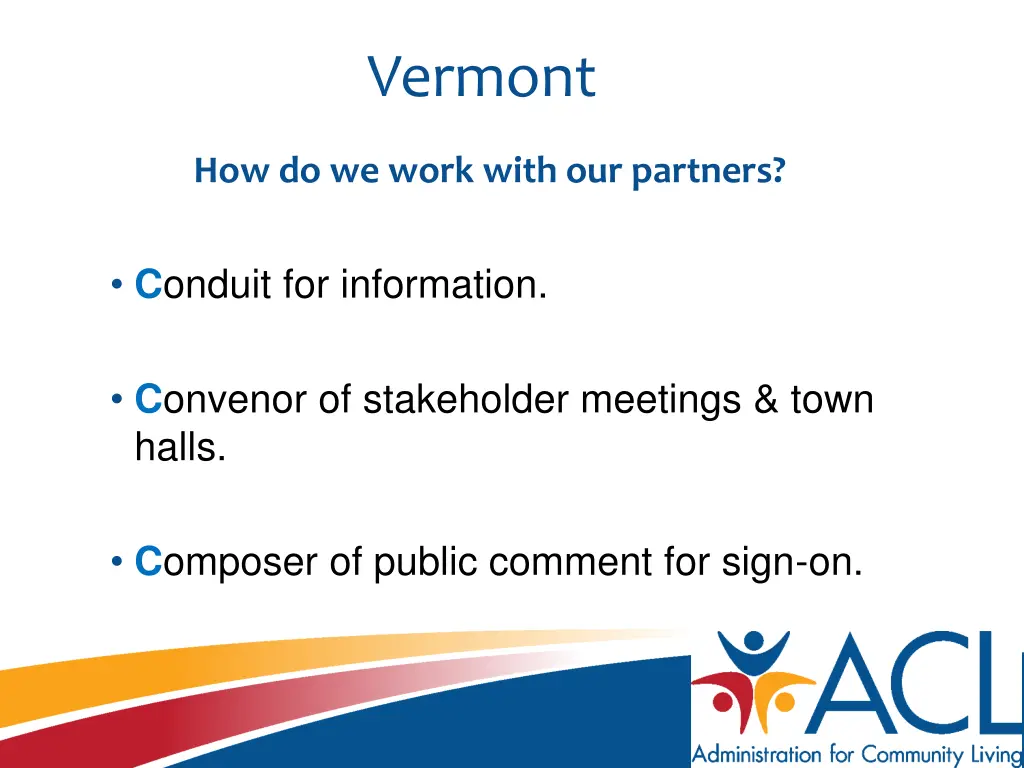 Vermont

How do we work with our partners?

• Conduit for information.

• Convenor of stakeholder meetings & town halls.

• Composer of public comment for sign-on.

ACL
Administration for Community Living